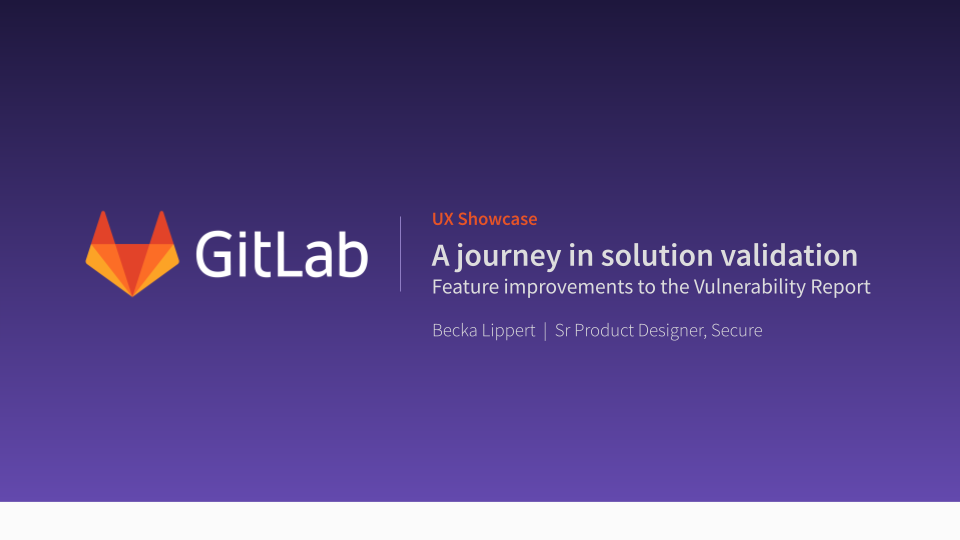 GitLab

UX Showcase

A journey in solution validation

Feature improvements to the Vulnerability Report

Becka Lippert | Sr Product Designer, Secure